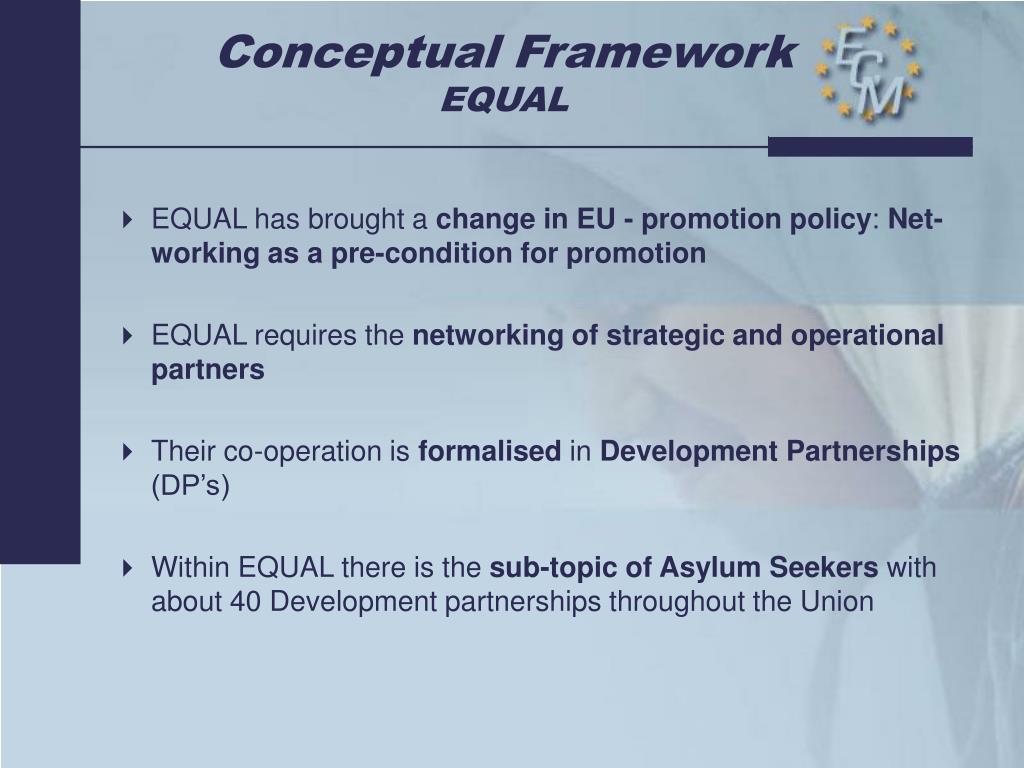 Conceptual Framework
EQUAL

ECM

EQUAL has brought a change in EU - promotion policy: Networking as a pre-condition for promotion

EQUAL requires the networking of strategic and operational partners

Their co-operation is formalised in Development Partnerships (DP's)

Within EQUAL there is the sub-topic of Asylum Seekers with about 40 Development partnerships throughout the Union